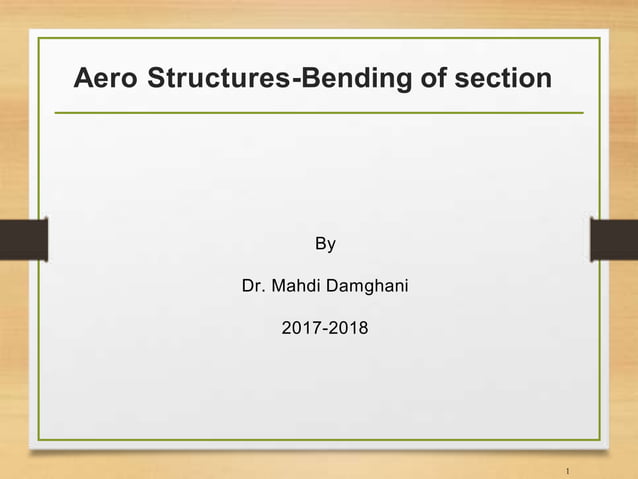 Aero Structures-Bending of section

By

Dr. Mahdi Damghani

2017-2018

1